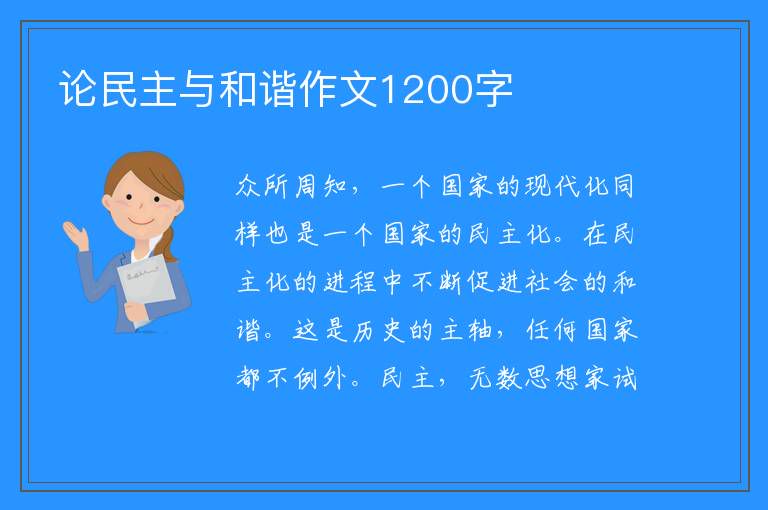 论民主与和谐作文1200字

众所周知，一个国家的现代化同样也是一个国家的民主化。在民主化的进程中不断促进社会的和谐。这是历史的主轴，任何国家都不例外。民主，无数思想家试